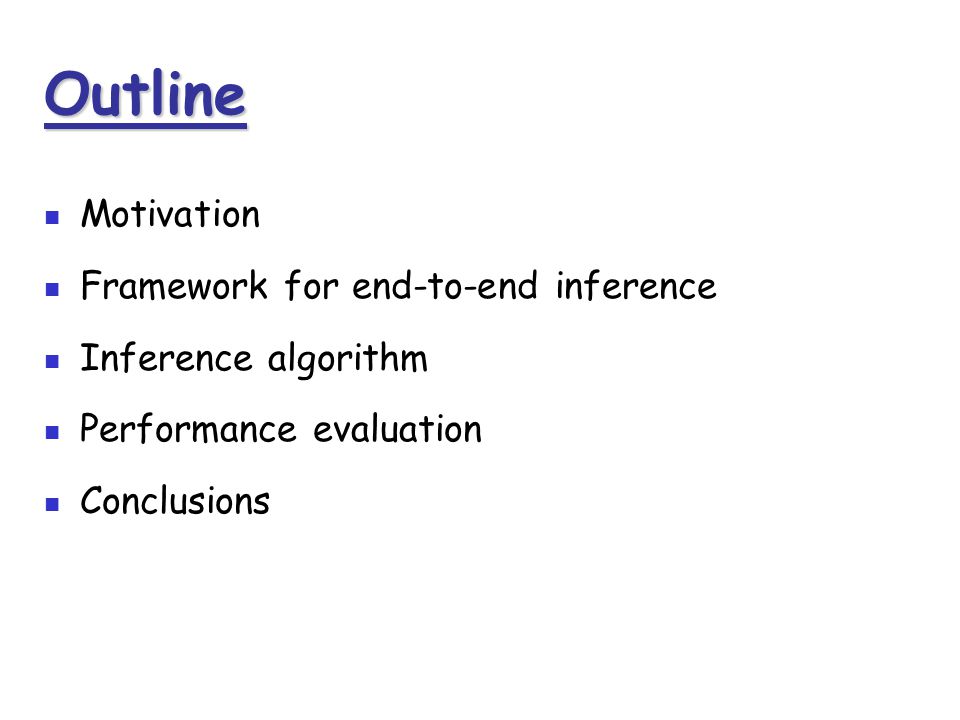 Outline

- Motivation
- Framework for end-to-end inference
- Inference algorithm
- Performance evaluation
- Conclusions